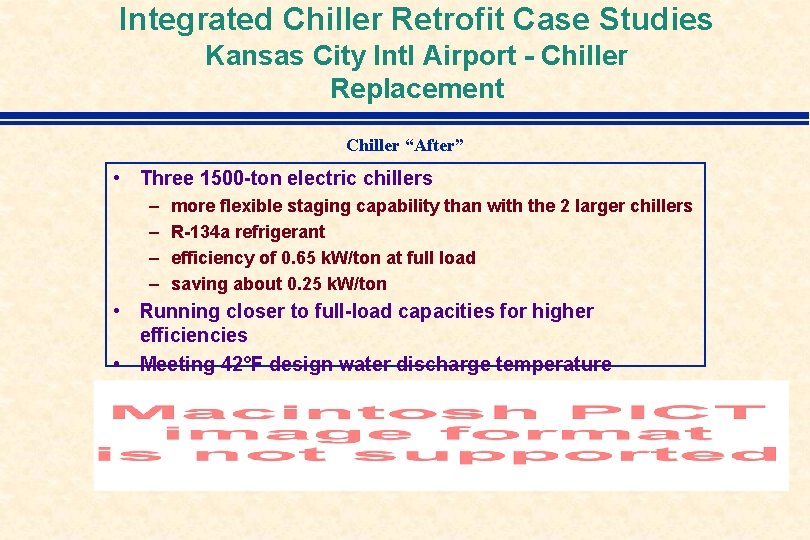 Integrated Chiller Retrofit Case Studies
Kansas City Intl Airport - Chiller Replacement

Chiller “After”

• Three 1500-ton electric chillers
– more flexible staging capability than with the 2 larger chillers
– R-134a refrigerant
– efficiency of 0.65 kW/ton at full load
– saving about 0.25 kW/ton
• Running closer to full-load capacities for higher efficiencies
• Meeting 42°F design water discharge temperature

Macintosh PICT image format is not supported